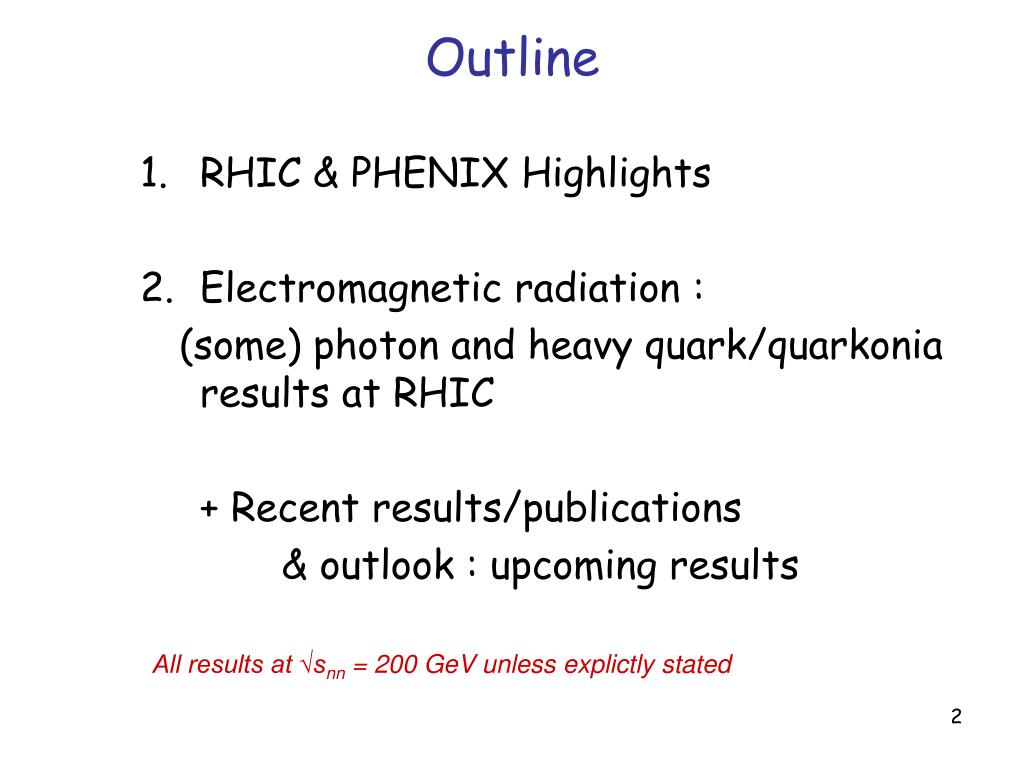 Outline

1. RHIC & PHENIX Highlights

2. Electromagnetic radiation :
(some) photon and heavy quark/quarkonia results at RHIC

+ Recent results/publications
& outlook : upcoming results

All results at $\sqrt{s_{nn}}$ = 200 GeV unless explictly stated

2